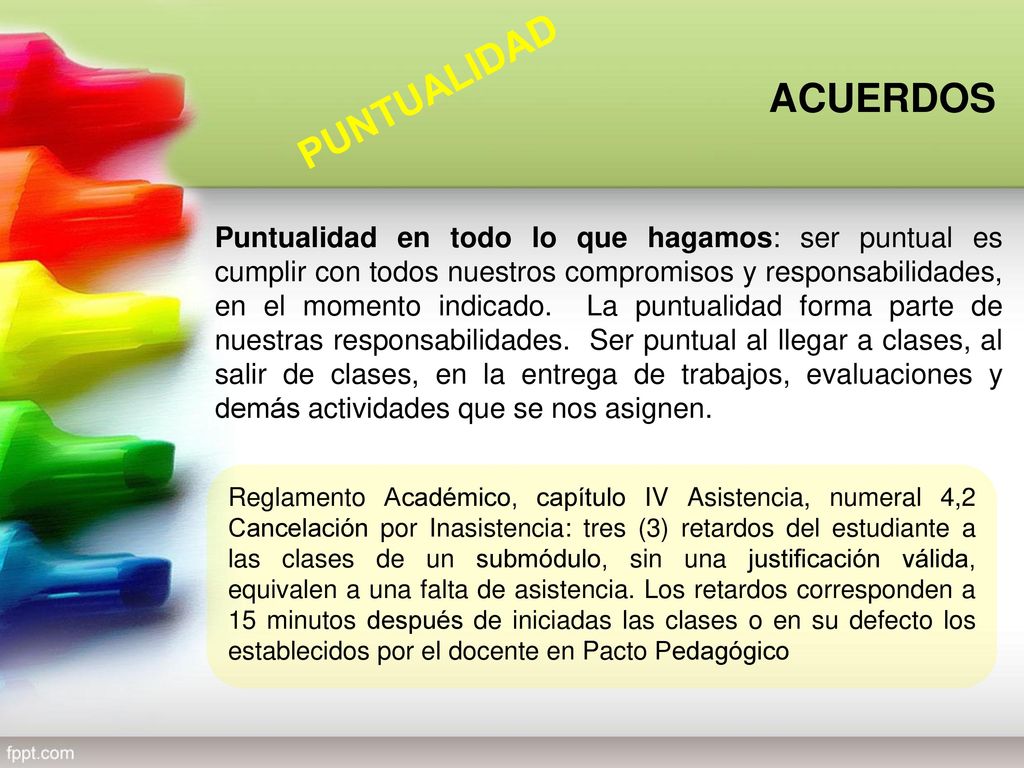 PUNTUALIDAD

ACUERDOS

Puntualidad en todo lo que hagamos: ser puntual es cumplir con todos nuestros compromisos y responsabilidades, en el momento indicado. La puntualidad forma parte de nuestras responsabilidades. Ser puntual al llegar a clases, al salir de clases, en la entrega de trabajos, evaluaciones y demás actividades que se nos asignen.

Reglamento Académico, capítulo IV Asistencia, numeral 4,2 Cancelación por Inasistencia: tres (3) retardos del estudiante a las clases de un submódulo, sin una justificación válida, equivalen a una falta de asistencia. Los retardos corresponden a 15 minutos después de iniciadas las clases o en su defecto los establecidos por el docente en Pacto Pedagógico

fppt.com